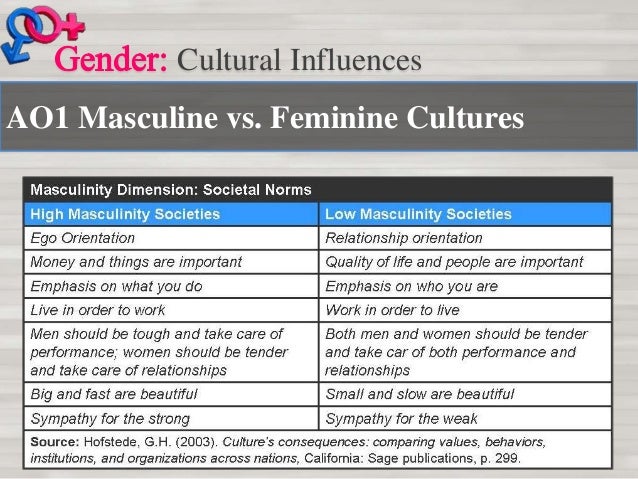 Gender: Cultural Influences

AO1 Masculine vs. Feminine Cultures

Masculinity Dimension: Societal Norms

| High Masculinity Societies | Low Masculinity Societies |
|---|---|
| Ego Orientation | Relationship orientation |
| Money and things are important | Quality of life and people are important |
| Emphasis on what you do | Emphasis on who you are |
| Live in order to work | Work in order to live |
| Men should be tough and take care of performance; women should be tender and take care of relationships | Both men and women should be tender and take car of both performance and relationships |
| Big and fast are beautiful | Small and slow are beautiful |
| Sympathy for the strong | Sympathy for the weak |

Source: Hofstede, G.H. (2003). Culture's consequences: comparing values, behaviors, institutions, and organizations across nations, California: Sage publications, p. 299.